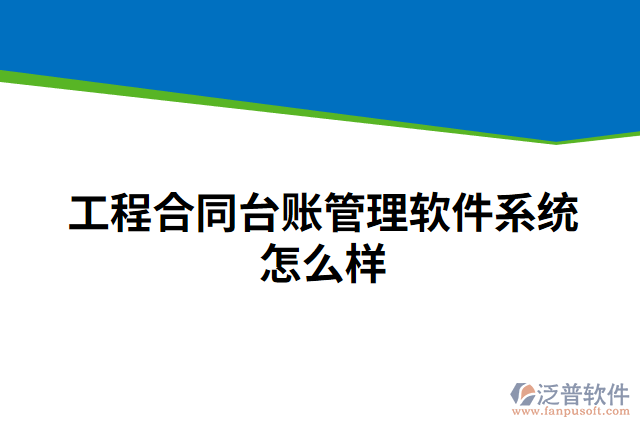 工程合同台账管理软件系统怎么样

泛普软件
www.fanpusoft.com